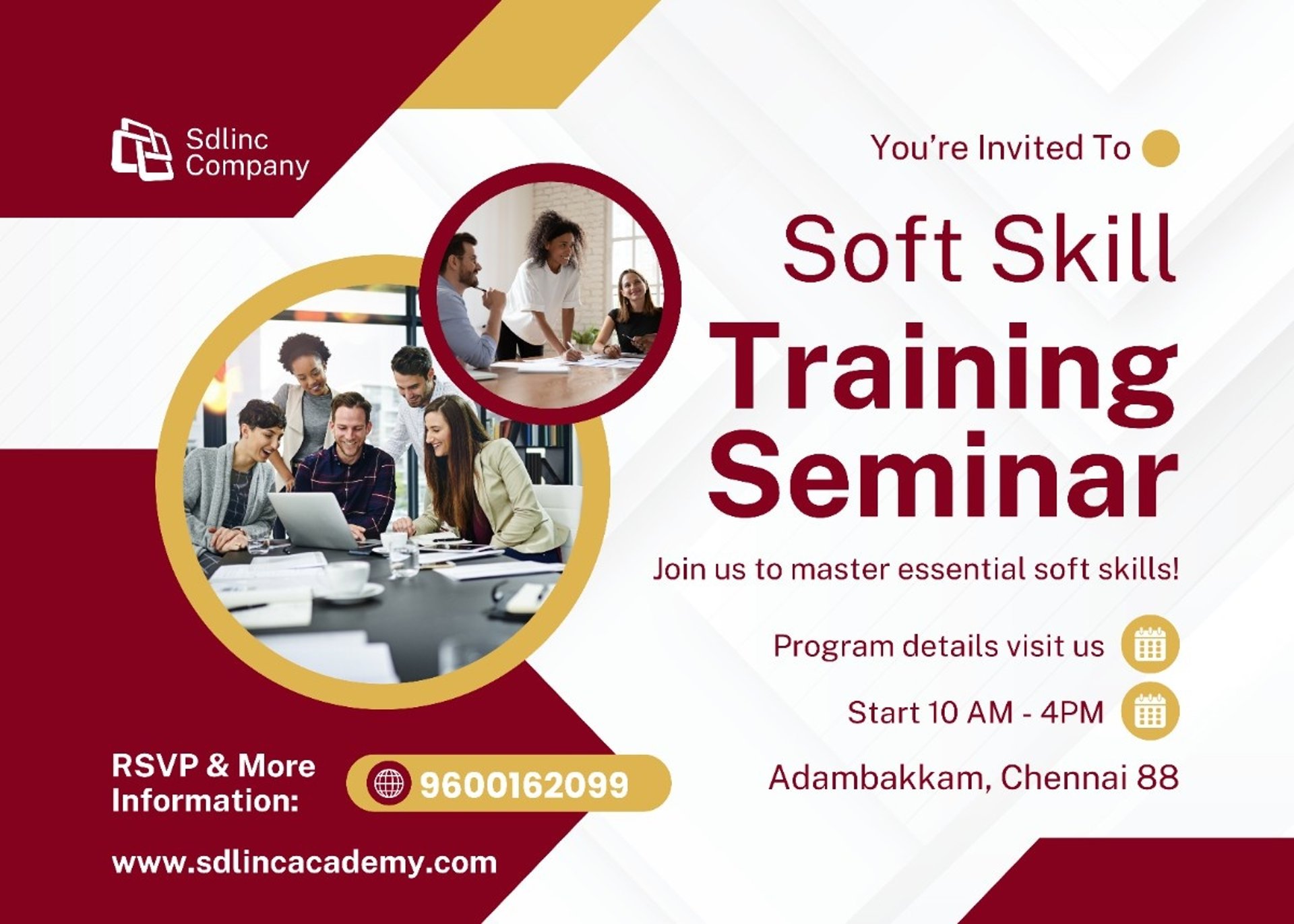 Sdlinc Company

You're Invited To

Soft Skill Training Seminar

Join us to master essential soft skills!

Program details visit us

Start 10 AM - 4PM

Adambakkam, Chennai 88

RSVP & More Information:

9600162099

www.sdlincacademy.com